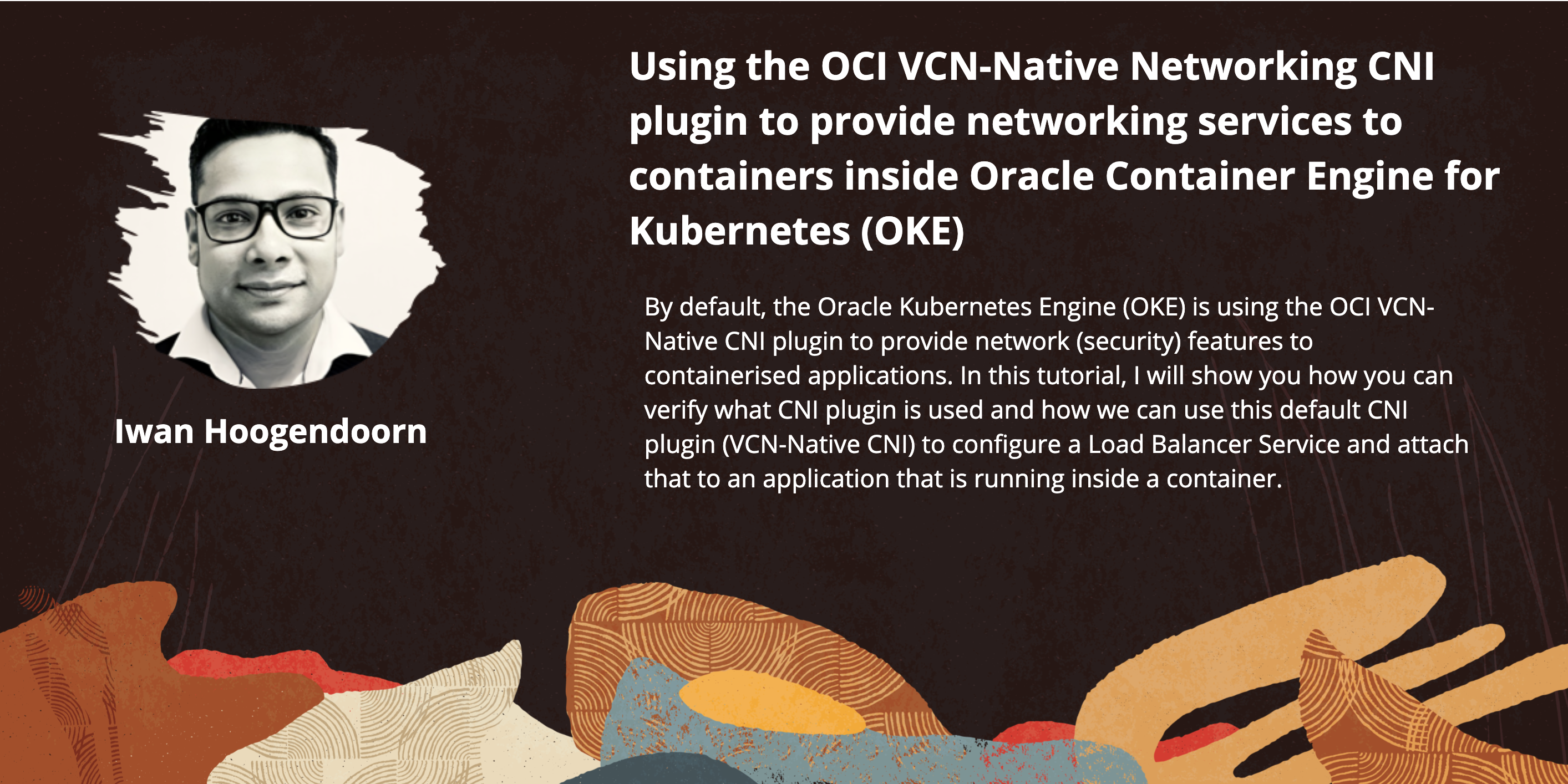 Iwan Hoogendoorn

Using the OCI VCN-Native Networking CNI plugin to provide networking services to containers inside Oracle Container Engine for Kubernetes (OKE)

By default, the Oracle Kubernetes Engine (OKE) is using the OCI VCN-Native CNI plugin to provide network (security) features to containerised applications. In this tutorial, I will show you how you can verify what CNI plugin is used and how we can use this default CNI plugin (VCN-Native CNI) to configure a Load Balancer Service and attach that to an application that is running inside a container.